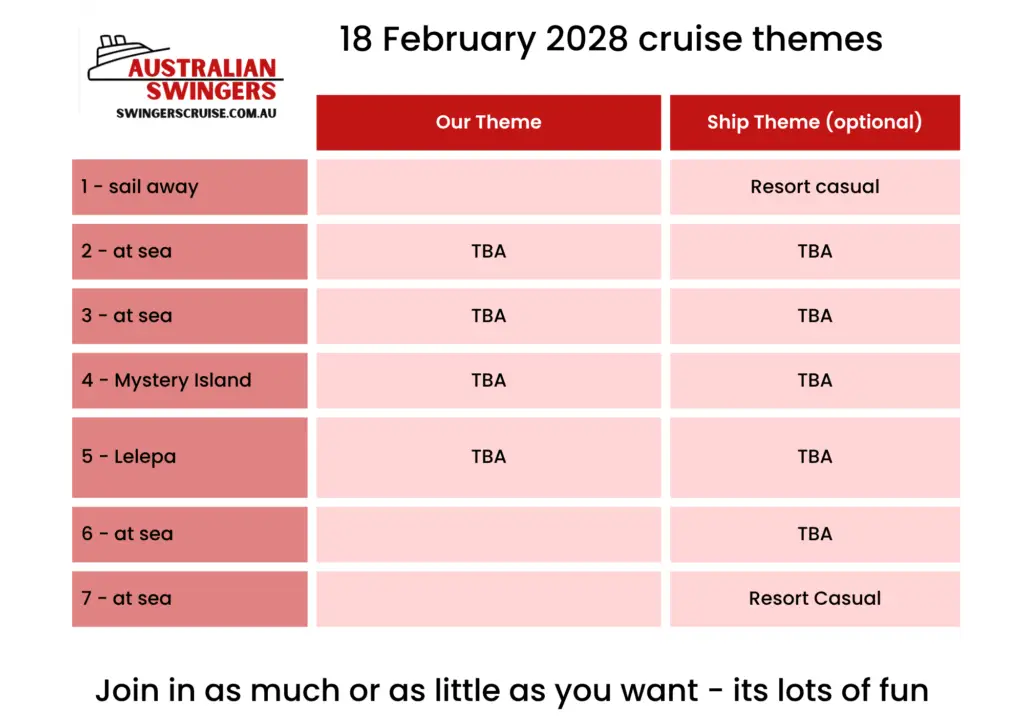 AUSTRALIAN SWINGERS
SWINGERSCRUISE.COM.AU

18 February 2028 cruise themes

| | Our Theme | Ship Theme (optional) |
|---|---|---|
| 1 - sail away | | Resort casual |
| 2 - at sea | TBA | TBA |
| 3 - at sea | TBA | TBA |
| 4 - Mystery Island | TBA | TBA |
| 5 - Lelepa | TBA | TBA |
| 6 - at sea | | TBA |
| 7 - at sea | | Resort Casual |

Join in as much or as little as you want - its lots of fun